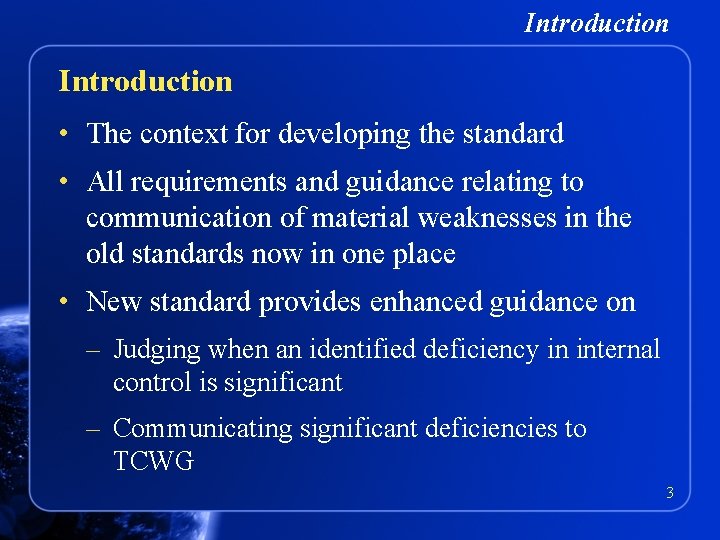 Introduction

Introduction

• The context for developing the standard

• All requirements and guidance relating to communication of material weaknesses in the old standards now in one place

• New standard provides enhanced guidance on

– Judging when an identified deficiency in internal control is significant

– Communicating significant deficiencies to TCWG

3